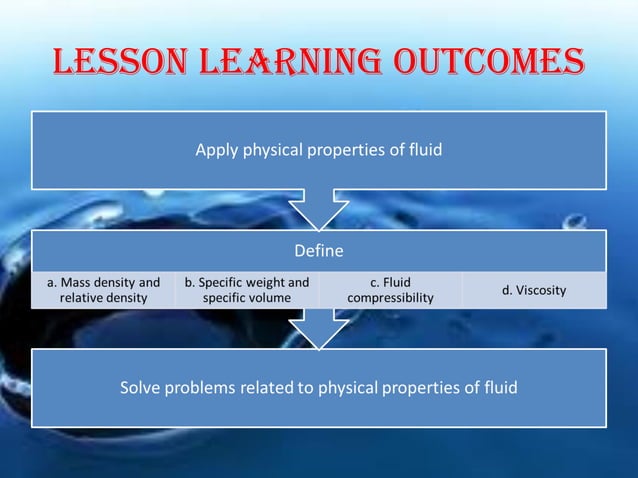 LESSON LEARNING OUTCOMES

Apply physical properties of fluid

Define

a. Mass density and relative density

b. Specific weight and specific volume

c. Fluid compressibility

d. Viscosity

Solve problems related to physical properties of fluid